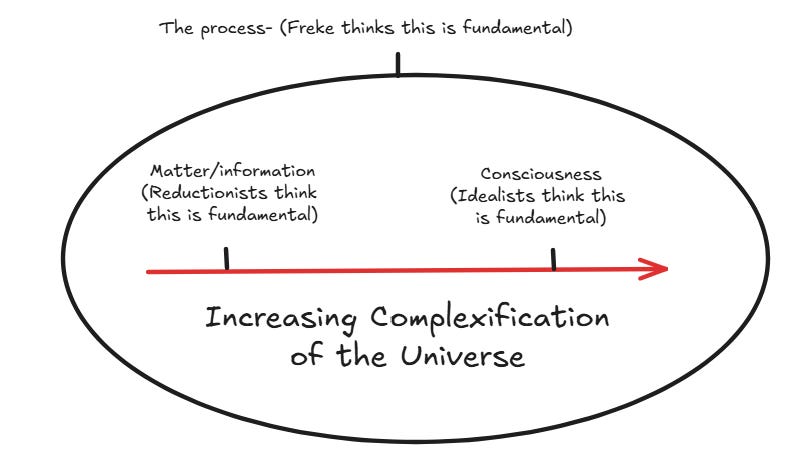 The process- (Freke thinks this is fundamental)

Matter/information (Reductionists think this is fundamental)

Consciousness (Idealists think this is fundamental)

Increasing Complexification of the Universe